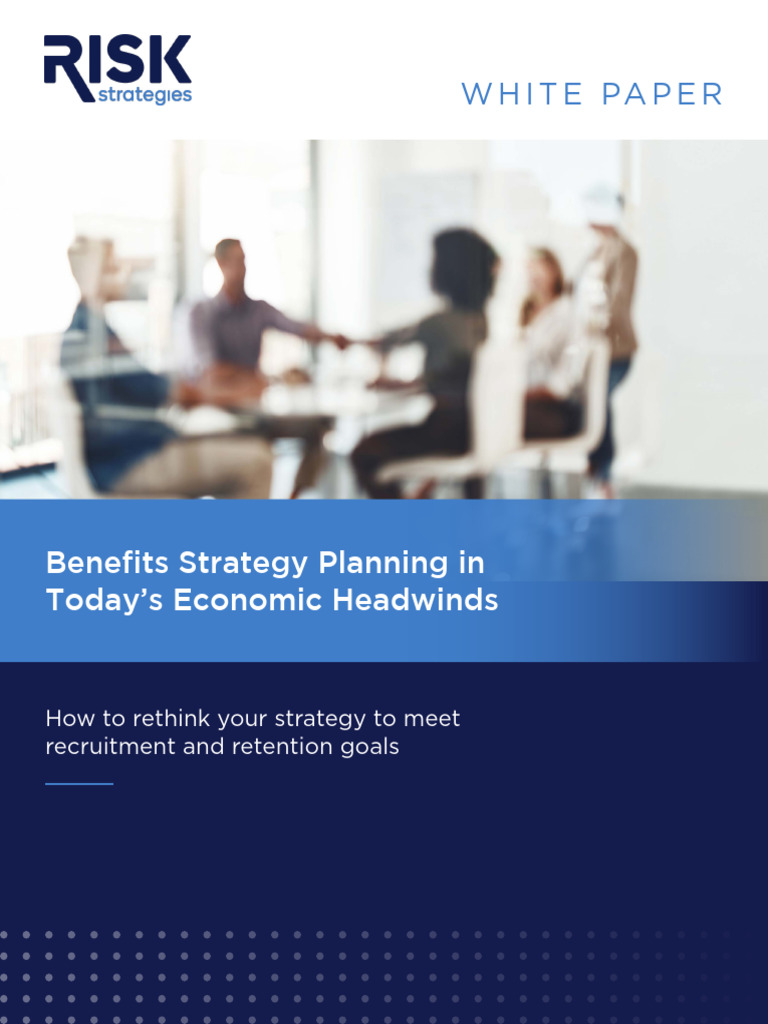 RISK strategies

WHITE PAPER

Benefits Strategy Planning in Today's Economic Headwinds

How to rethink your strategy to meet recruitment and retention goals